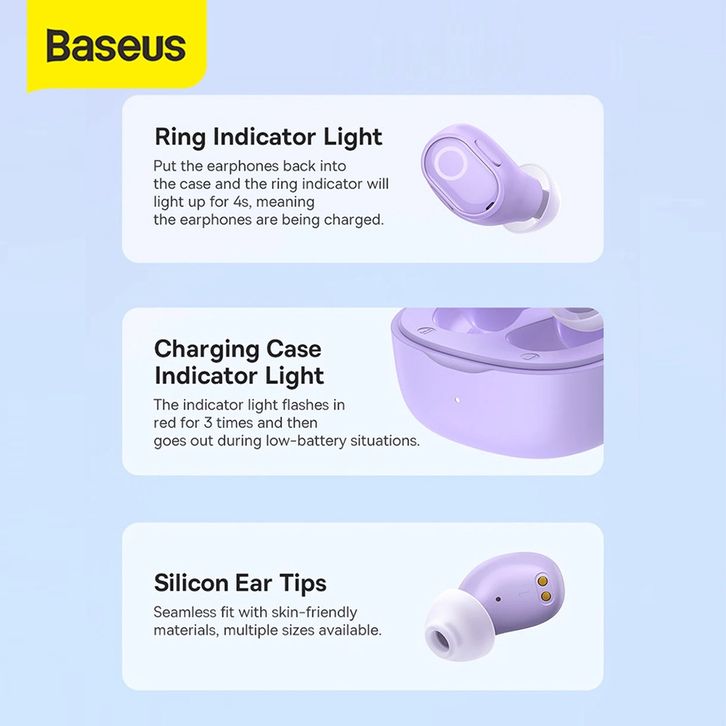 Baseus

Ring Indicator Light

Put the earphones back into the case and the ring indicator will light up for 4s, meaning the earphones are being charged.

Charging Case Indicator Light

The indicator light flashes in red for 3 times and then goes out during low-battery situations.

Silicon Ear Tips

Seamless fit with skin-friendly materials, multiple sizes available.